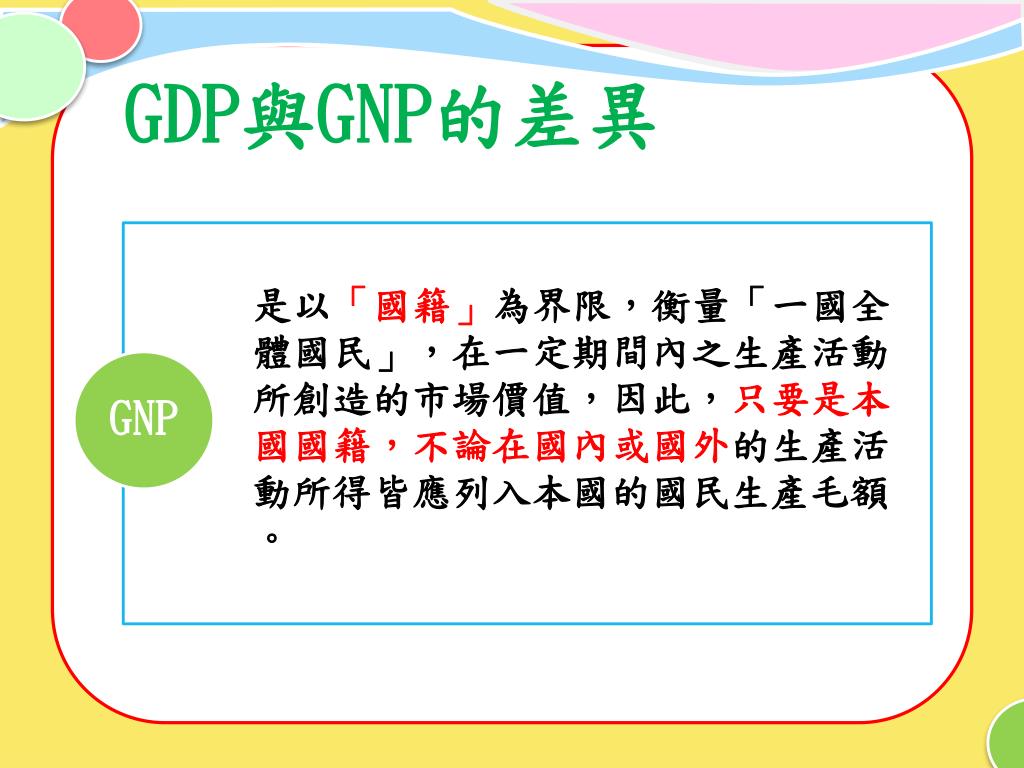 GDP與GNP的差異

GNP

是以「國籍」為界限，衡量「一國全體國民」，在一定期間內之生產活動所創造的市場價值，因此，只要是本國國籍，不論在國內或國外的生產活動所得皆應列入本國的國民生產毛額。